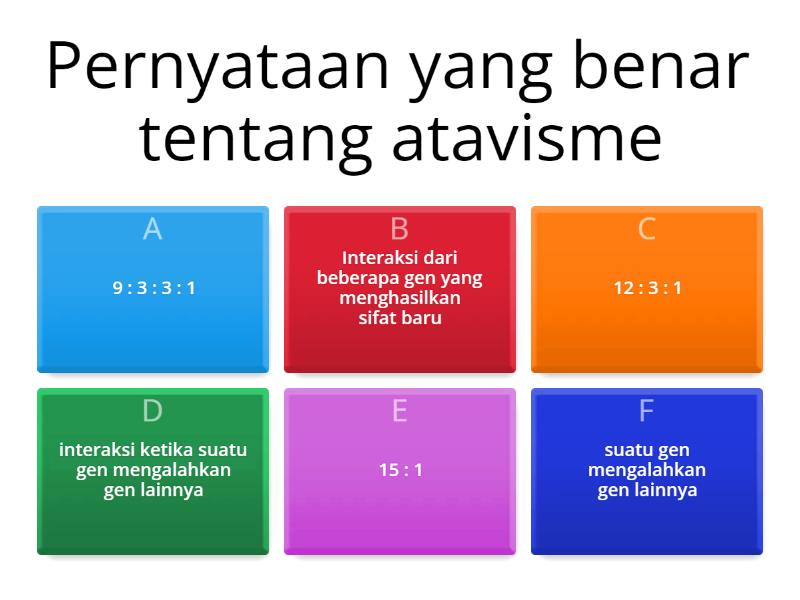 Pernyataan yang benar tentang atavisme

A
9 : 3 : 3 : 1

B
Interaksi dari beberapa gen yang menghasilkan sifat baru

C
12 : 3 : 1

D
interaksi ketika suatu gen mengalahkan gen lainnya

E
15 : 1

F
suatu gen mengalahkan gen lainnya